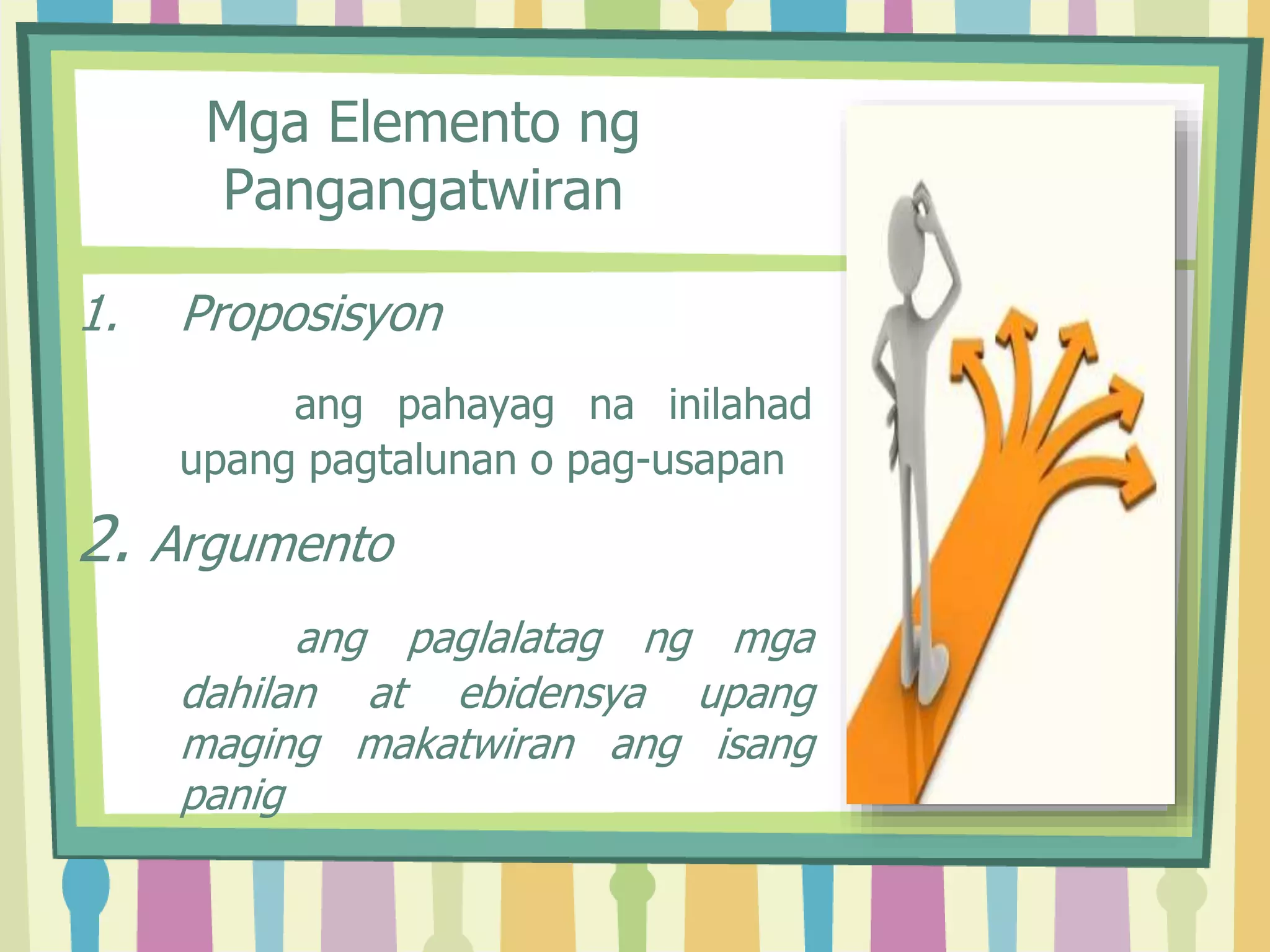 Mga Elemento ng Pangangatwiran

1. Proposisyon

ang pahayag na inilahad upang pagtalunan o pag-usapan

2. Argumento

ang paglalatag ng mga dahilan at ebidensya upang maging makatwiran ang isang panig